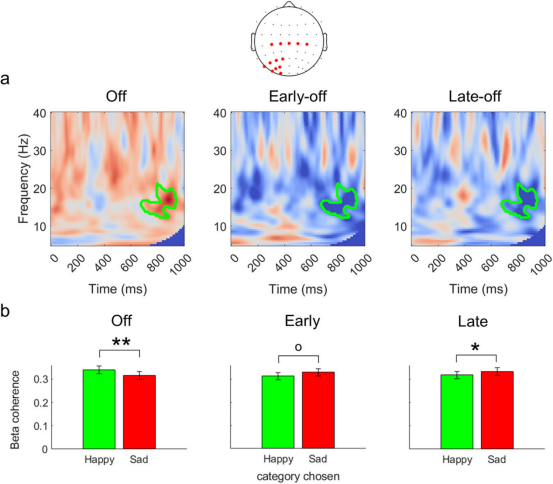 a

Off

Frequency (Hz)

40
30
20
10

0 200 400 600 800 1000

Time (ms)

Early-off

40
30
20
10

0 200 400 600 800 1000

Time (ms)

Late-off

40
30
20
10

0 200 400 600 800 1000

Time (ms)

b

Off

**

Beta coherence

0.3
0.2
0.1
0

Happy Sad

Early

o

Happy Sad

category chosen

Late

*

Happy Sad